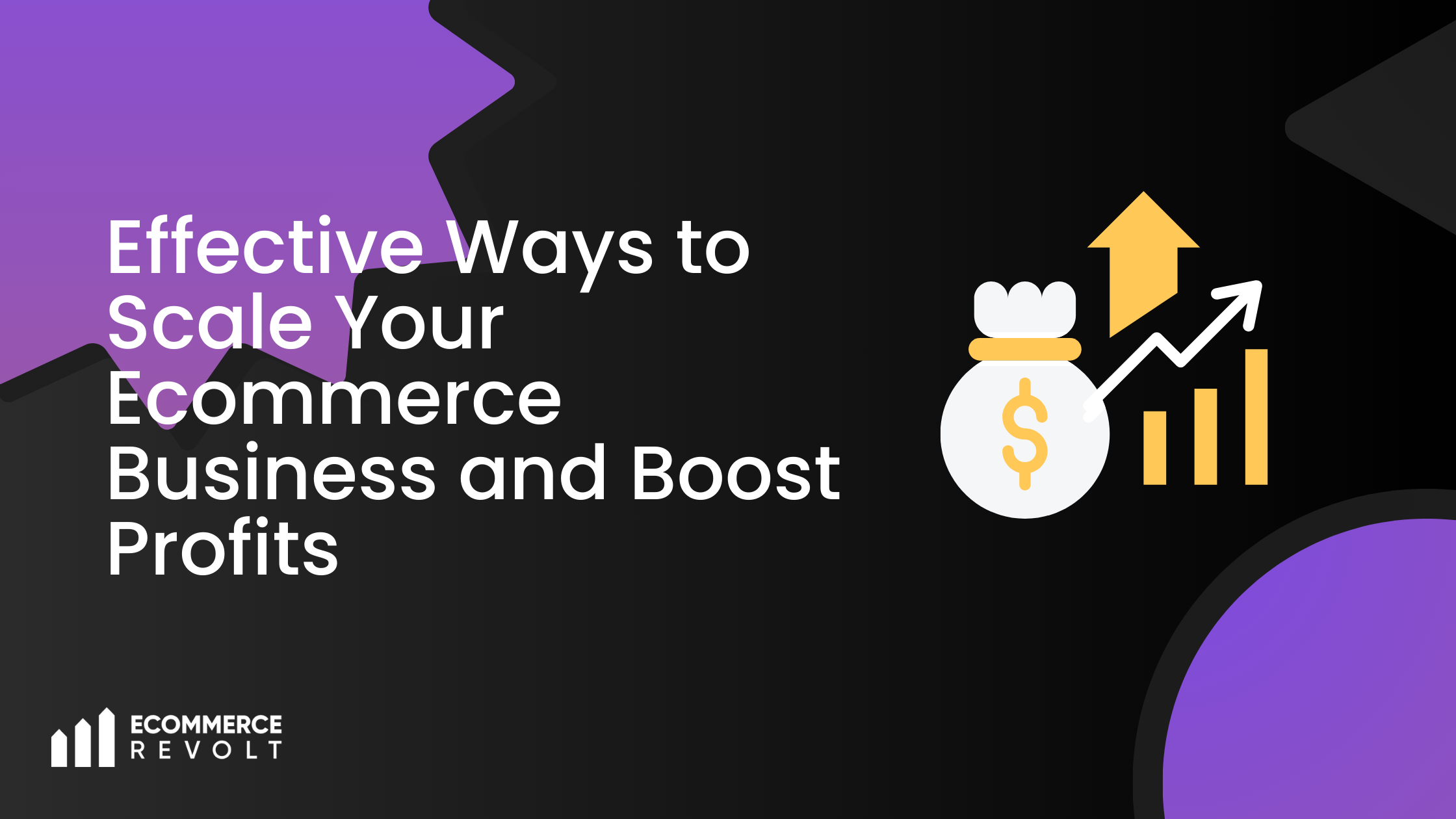 Effective Ways to Scale Your Ecommerce Business and Boost Profits

$

ECOMMERCE
REVOLT